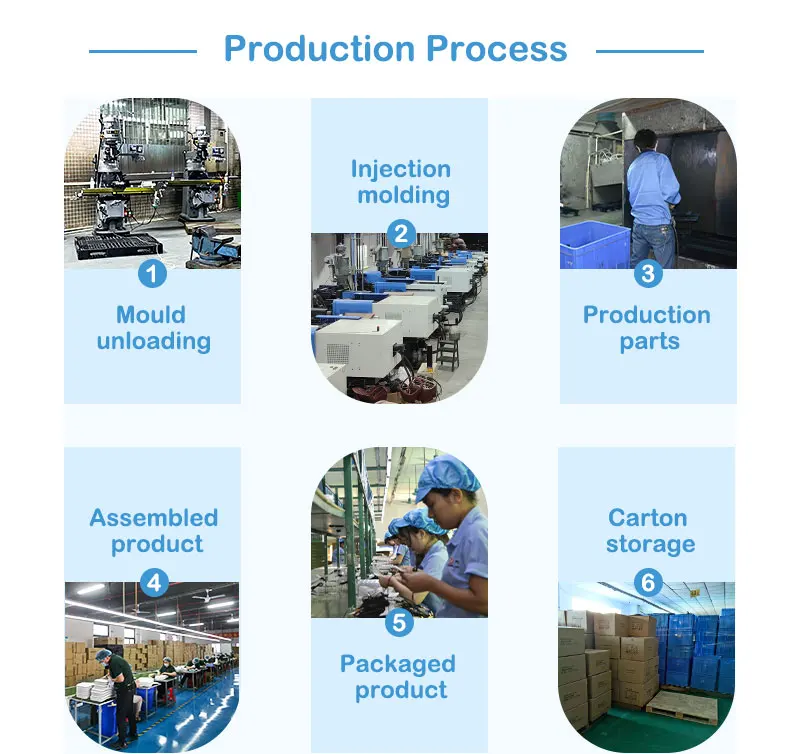 Production Process

1
Mould unloading

Injection molding
2

3
Production parts

Assembled product
4

5
Packaged product

Carton storage
6